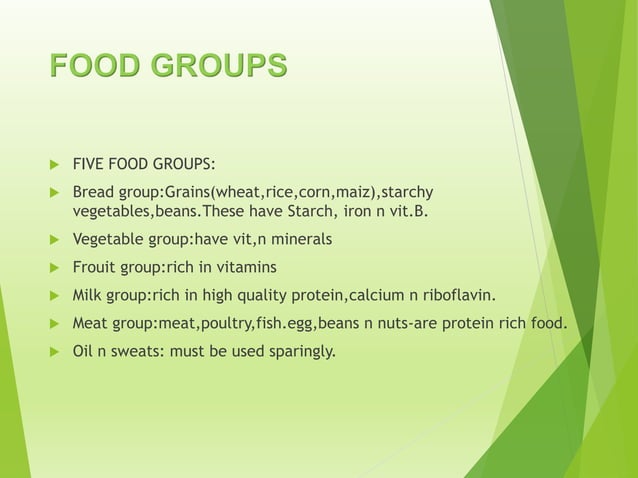 FOOD GROUPS

FIVE FOOD GROUPS:

Bread group:Grains(wheat,rice,corn,maiz),starchy vegetables,beans.These have Starch, iron n vit.B.

Vegetable group:have vit,n minerals

Frouit group:rich in vitamins

Milk group:rich in high quality protein,calcium n riboflavin.

Meat group:meat,poultry,fish.egg,beans n nuts-are protein rich food.

Oil n sweats: must be used sparingly.